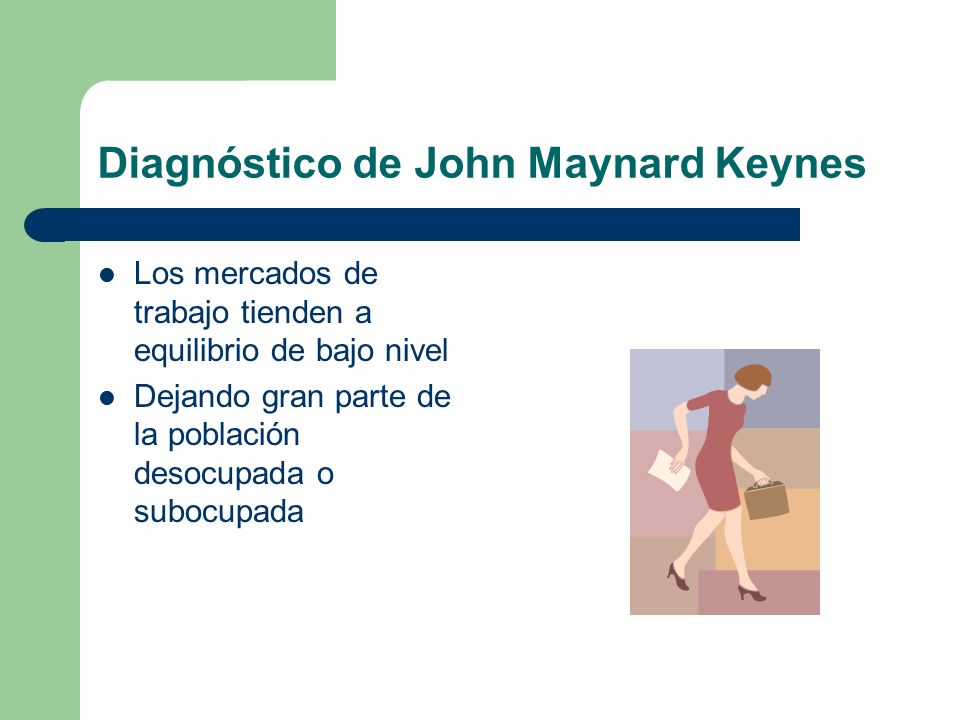 Diagnóstico de John Maynard Keynes

- Los mercados de trabajo tienden a equilibrio de bajo nivel
- Dejando gran parte de la población desocupada o subocupada